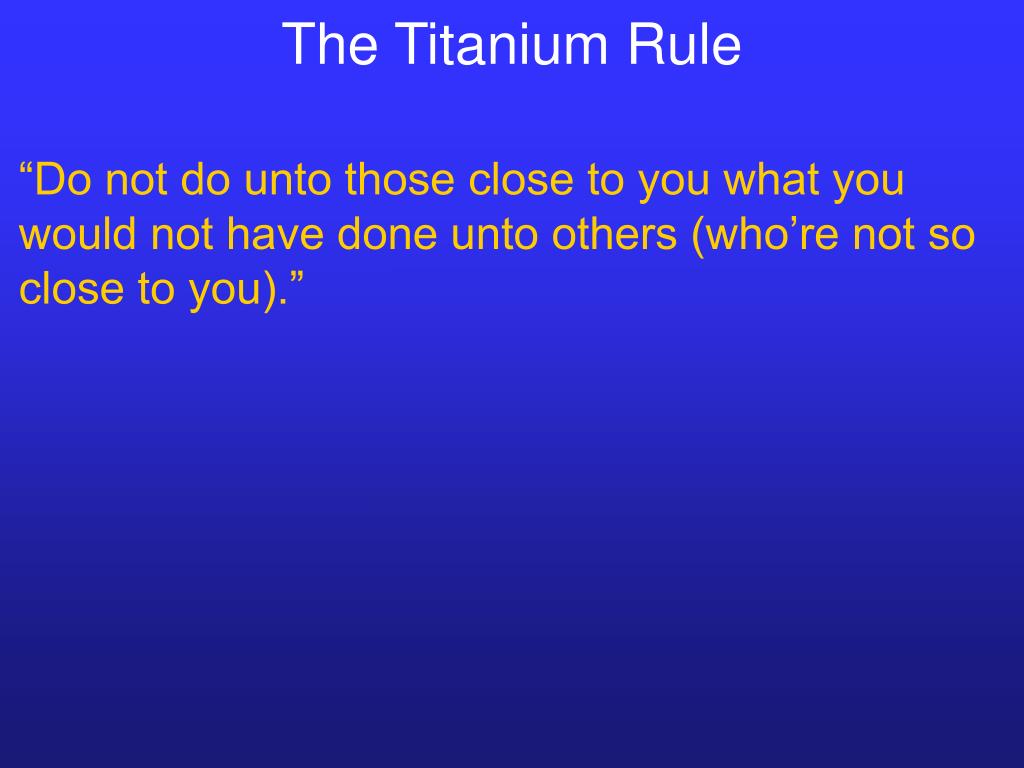 The Titanium Rule

“Do not do unto those close to you what you would not have done unto others (who’re not so close to you).”